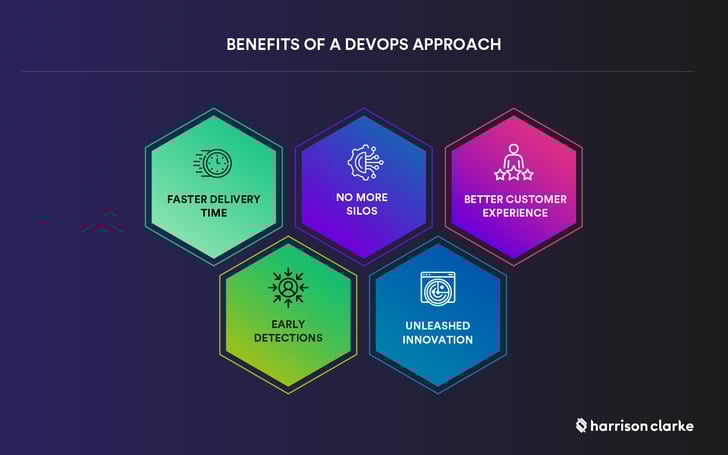 BENEFITS OF A DEVOPS APPROACH

FASTER DELIVERY TIME

NO MORE SILOS

BETTER CUSTOMER EXPERIENCE

EARLY DETECTIONS

UNLEASHED INNOVATION

harrison clarke